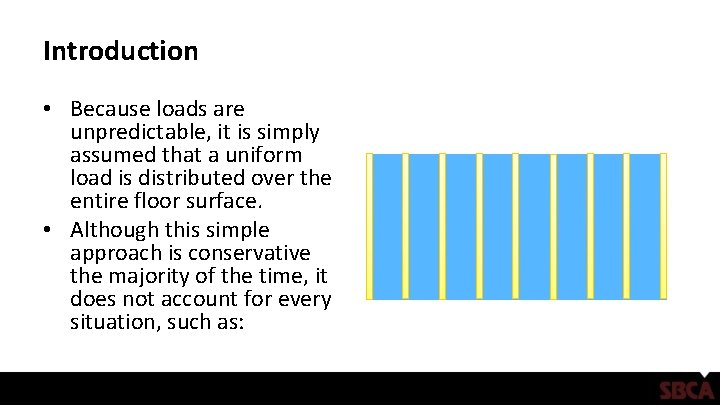 Introduction

• Because loads are unpredictable, it is simply assumed that a uniform load is distributed over the entire floor surface.
• Although this simple approach is conservative the majority of the time, it does not account for every situation, such as:

SBCA